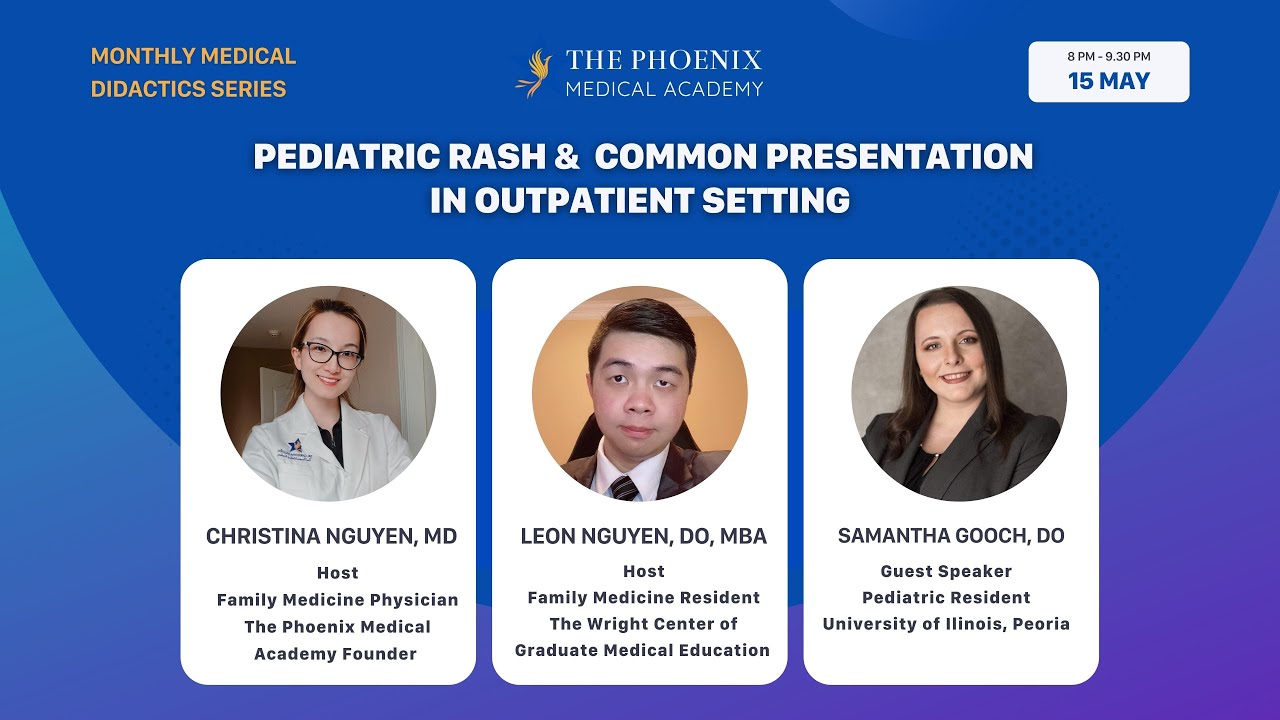 MONTHLY MEDICAL DIDACTICS SERIES

THE PHOENIX MEDICAL ACADEMY

8 PM - 9.30 PM
15 MAY

PEDIATRIC RASH & COMMON PRESENTATION IN OUTPATIENT SETTING

CHRISTINA NGUYEN, MD
Host
Family Medicine Physician
The Phoenix Medical Academy Founder

LEON NGUYEN, DO, MBA
Host
Family Medicine Resident
The Wright Center of Graduate Medical Education

SAMANTHA GOOCH, DO
Guest Speaker
Pediatric Resident
University of Ilinois, Peoria